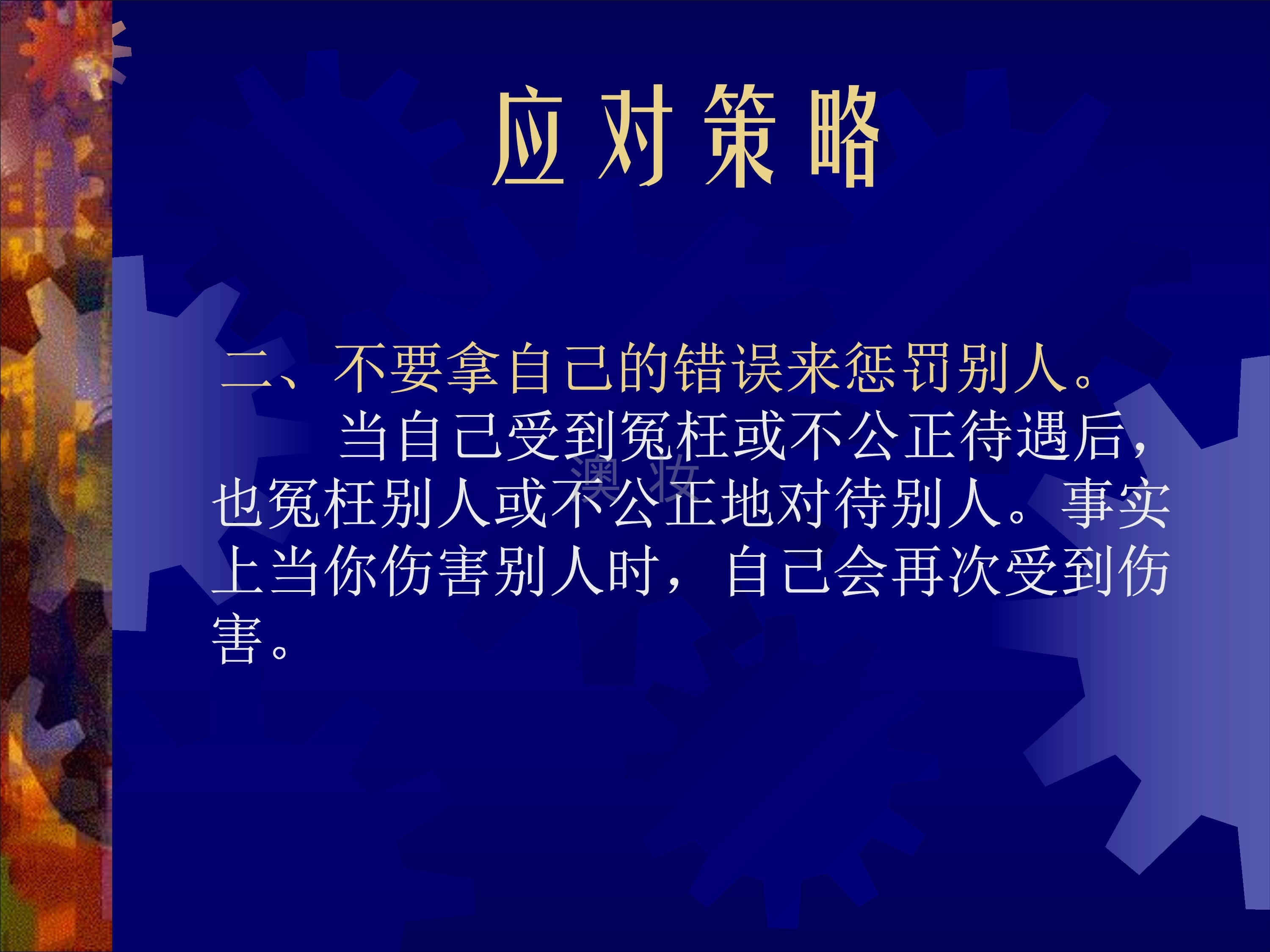 应对策略

二、不要拿自己的错误来惩罚别人。

当自己受到冤枉或不公正待遇后，也冤枉别人或不公正地对待别人。事实上当你伤害别人时，自己会再次受到伤害。

澳妆